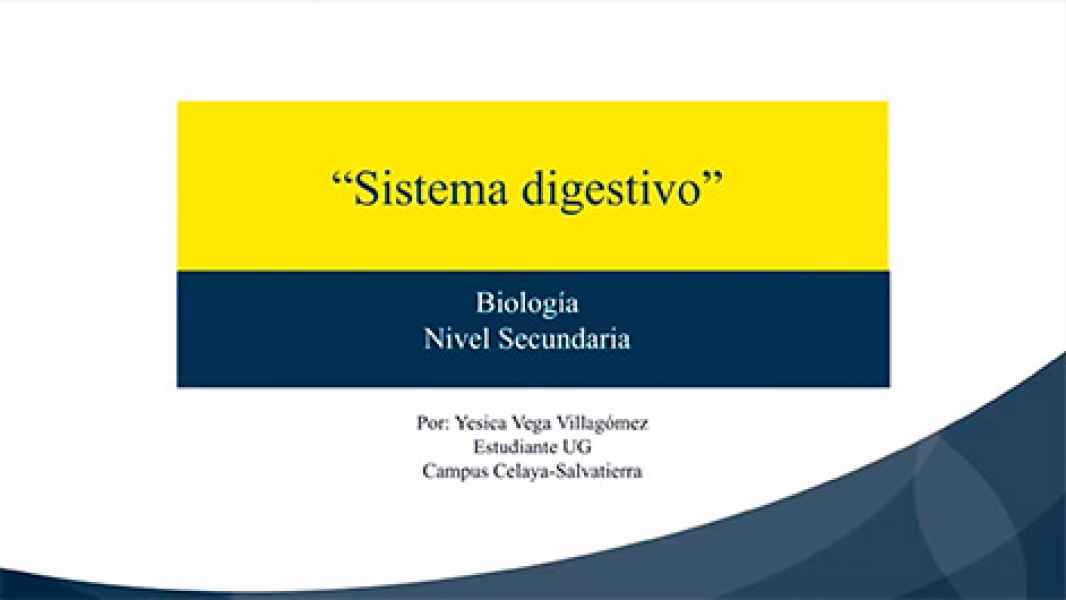 “Sistema digestivo”

Biología
Nivel Secundaria

Por: Yesica Vega Villagómez
Estudiante UG
Campus Celaya-Salvatierra